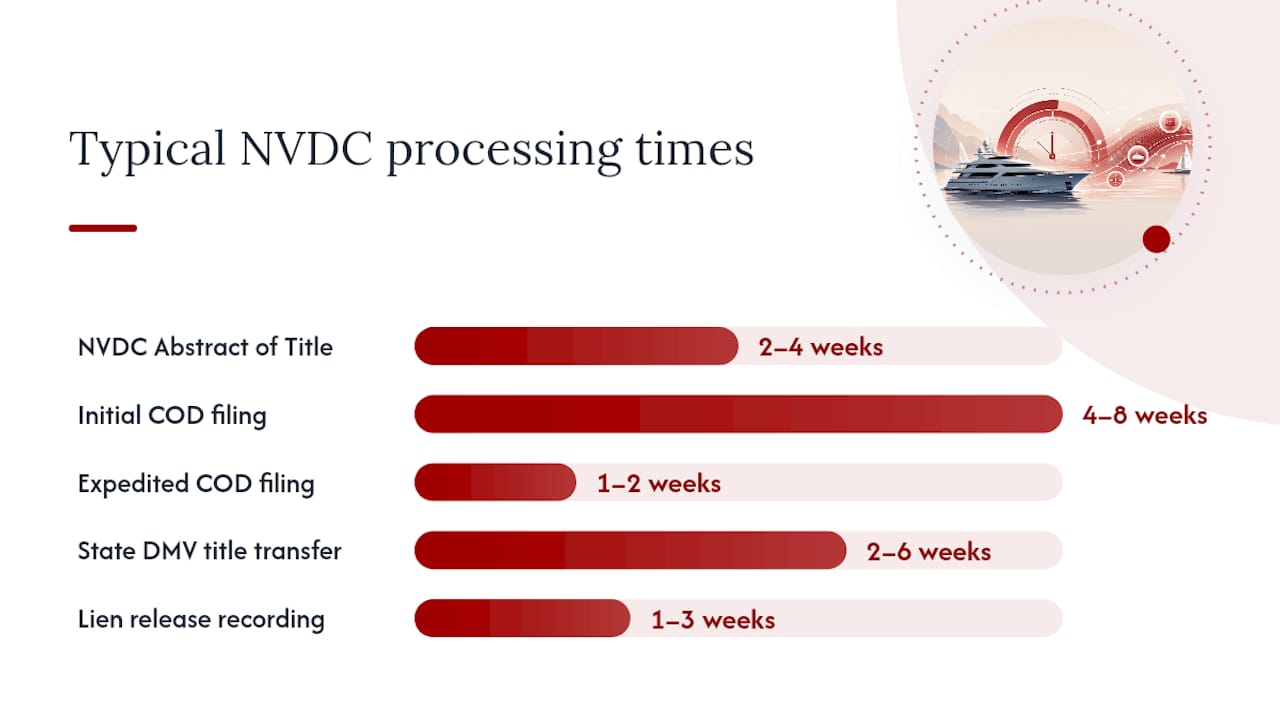 Typical NVDC processing times

NVDC Abstract of Title 2–4 weeks

Initial COD filing 4–8 weeks

Expedited COD filing 1–2 weeks

State DMV title transfer 2–6 weeks

Lien release recording 1–3 weeks